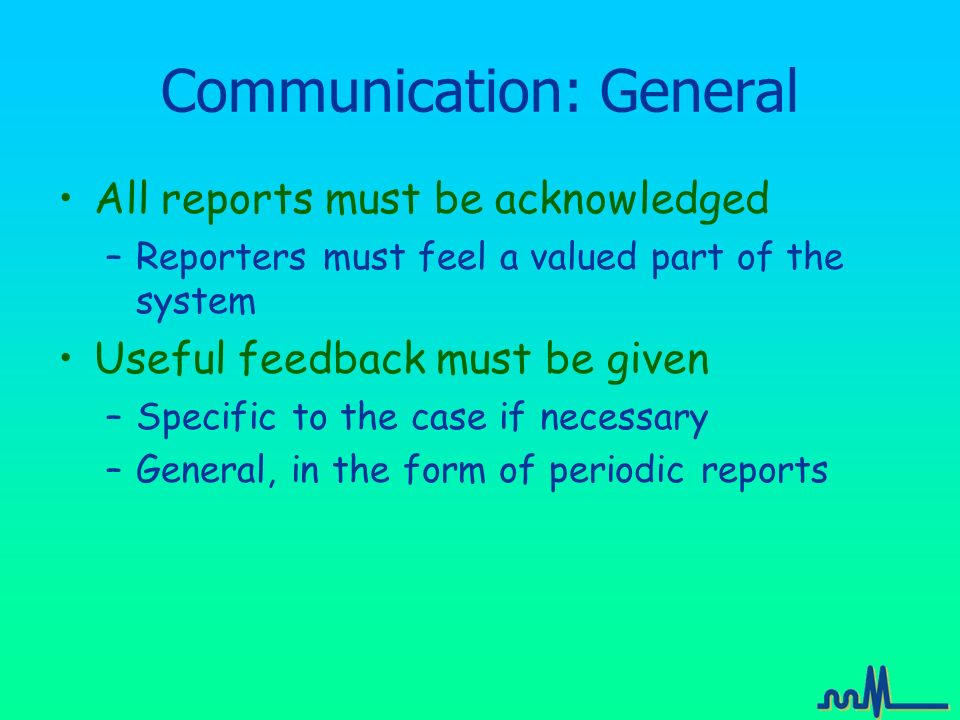 Communication: General

• All reports must be acknowledged
– Reporters must feel a valued part of the system
• Useful feedback must be given
– Specific to the case if necessary
– General, in the form of periodic reports